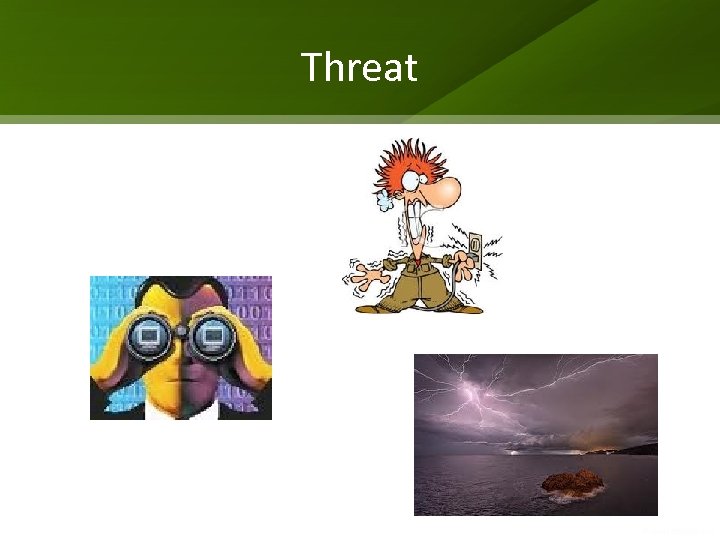 Threat